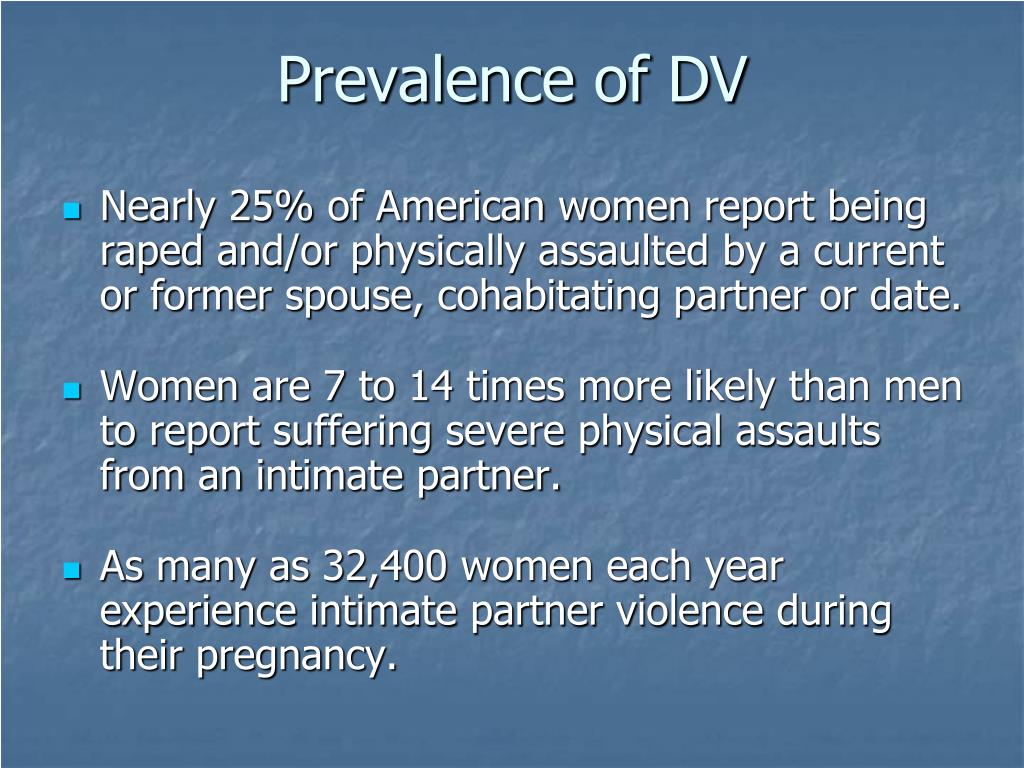 Prevalence of DV

Nearly 25% of American women report being raped and/or physically assaulted by a current or former spouse, cohabitating partner or date.

Women are 7 to 14 times more likely than men to report suffering severe physical assaults from an intimate partner.

As many as 32,400 women each year experience intimate partner violence during their pregnancy.